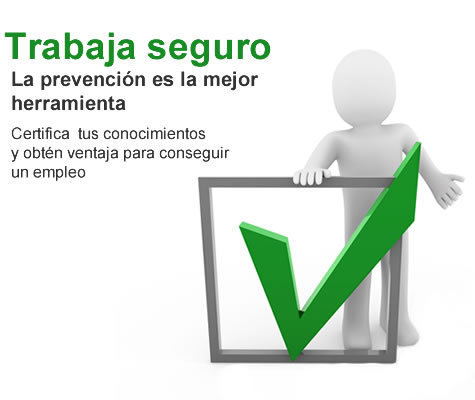 Trabaja seguro

La prevención es la mejor herramienta

Certifica tus conocimientos y obtén ventaja para conseguir un empleo